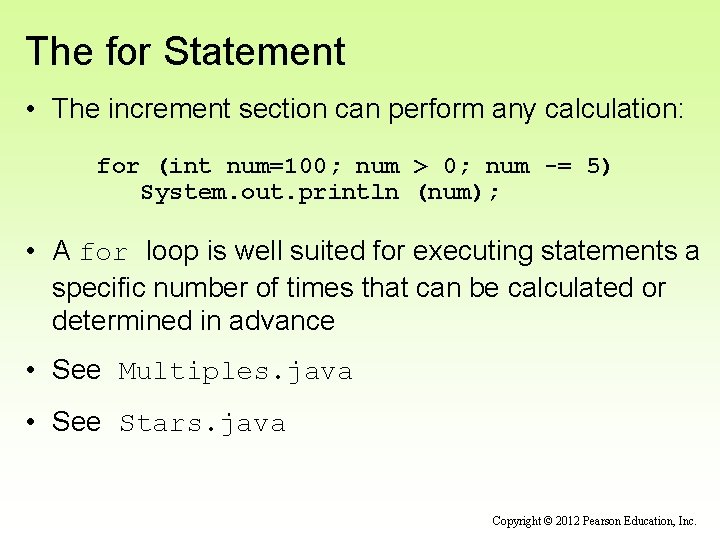 The for Statement

• The increment section can perform any calculation:

for (int num=100; num > 0; num -= 5)
   System.out.println (num);

• A for loop is well suited for executing statements a specific number of times that can be calculated or determined in advance

• See Multiples.java

• See Stars.java

Copyright © 2012 Pearson Education, Inc.